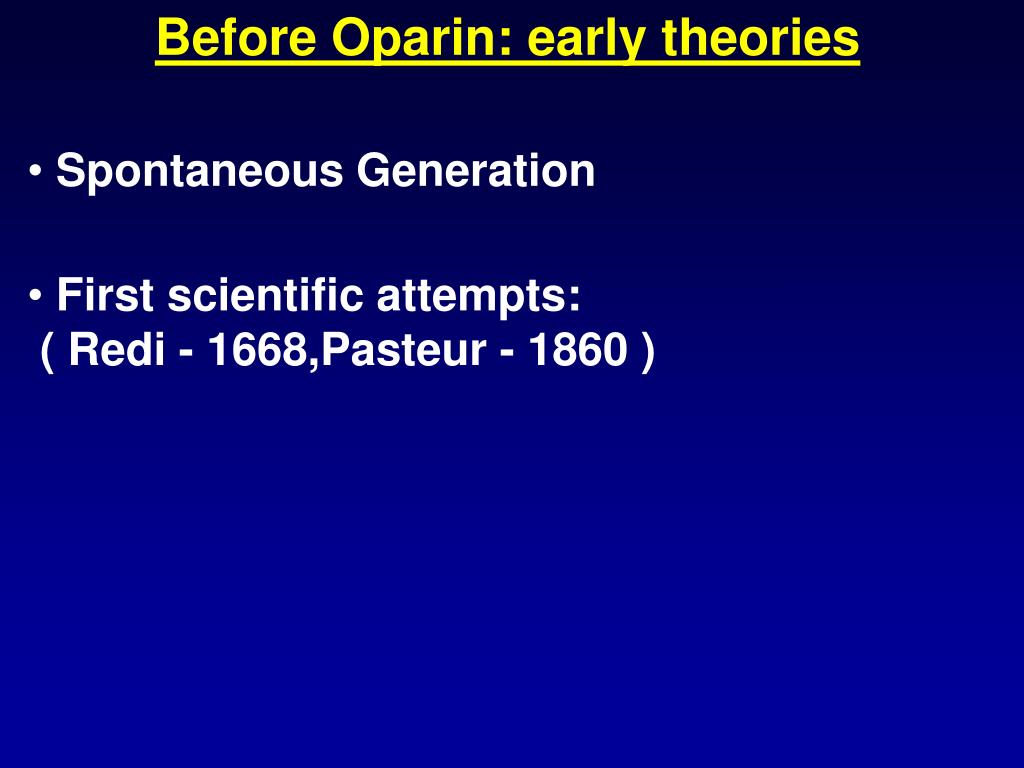 Before Oparin: early theories

• Spontaneous Generation

• First scientific attempts:
( Redi - 1668,Pasteur - 1860 )